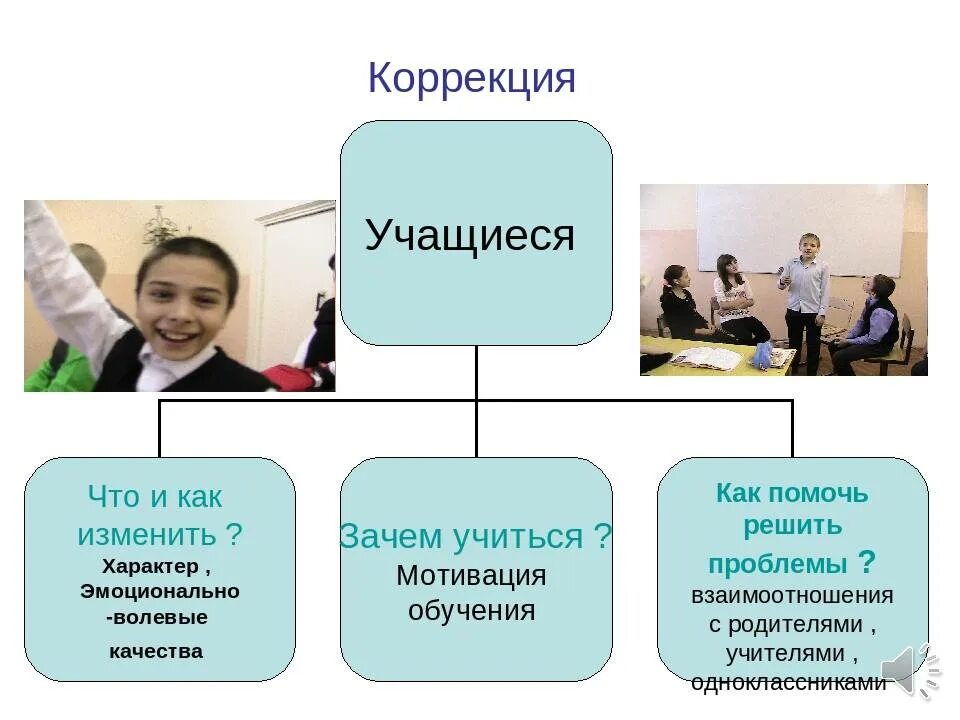 Коррекция

Учащиеся

Что и как изменить ?
Характер , Эмоционально -волевые качества

Зачем учиться ?
Мотивация обучения

Как помочь решить проблемы ?
взаимоотношения с родителями , учителями , одноклассниками